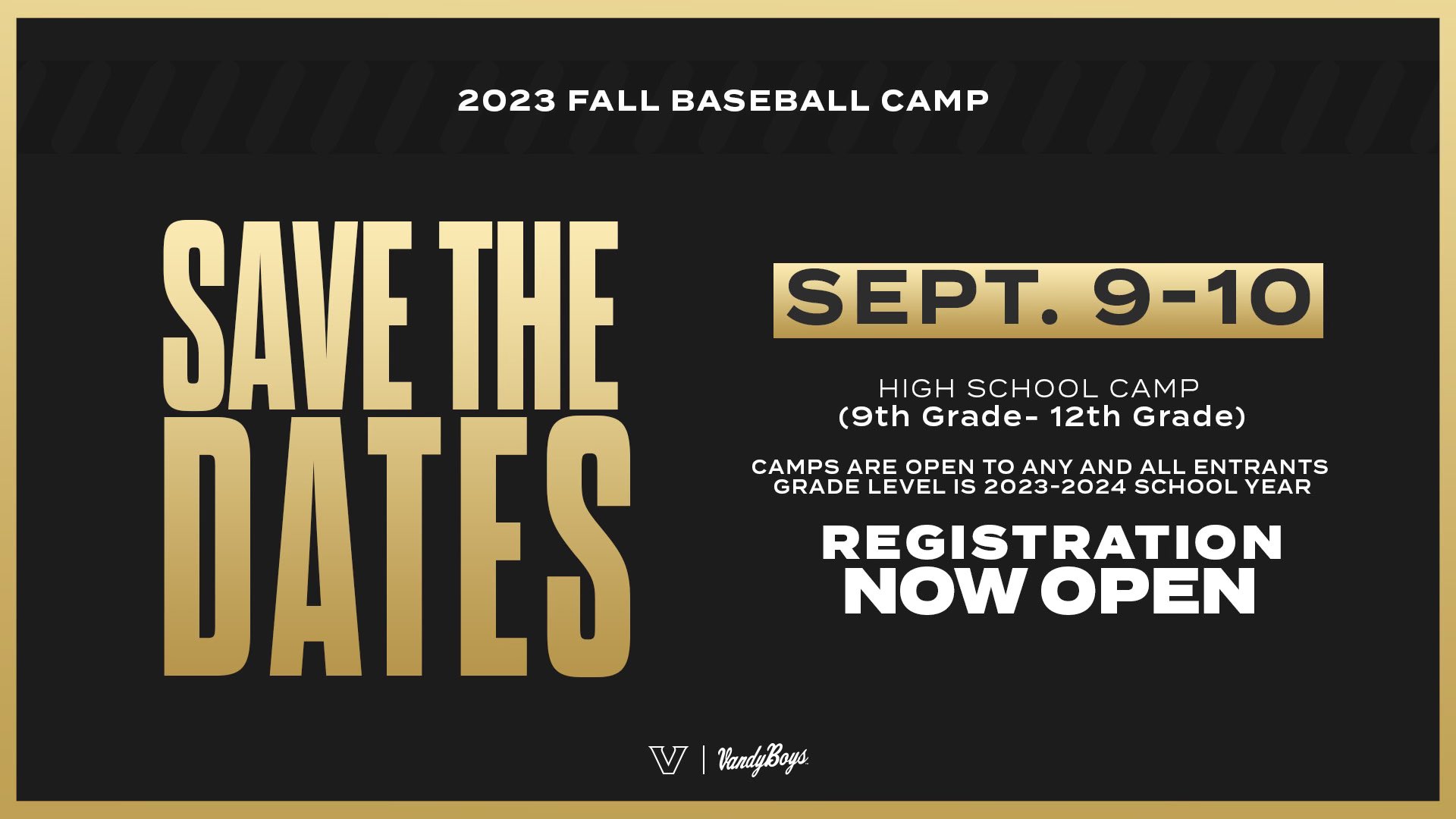 2023 FALL BASEBALL CAMP

SAVE THE DATES

SEPT. 9-10

HIGH SCHOOL CAMP
(9th Grade- 12th Grade)

CAMPS ARE OPEN TO ANY AND ALL ENTRANTS
GRADE LEVEL IS 2023-2024 SCHOOL YEAR

REGISTRATION NOW OPEN

V | VandyBoys